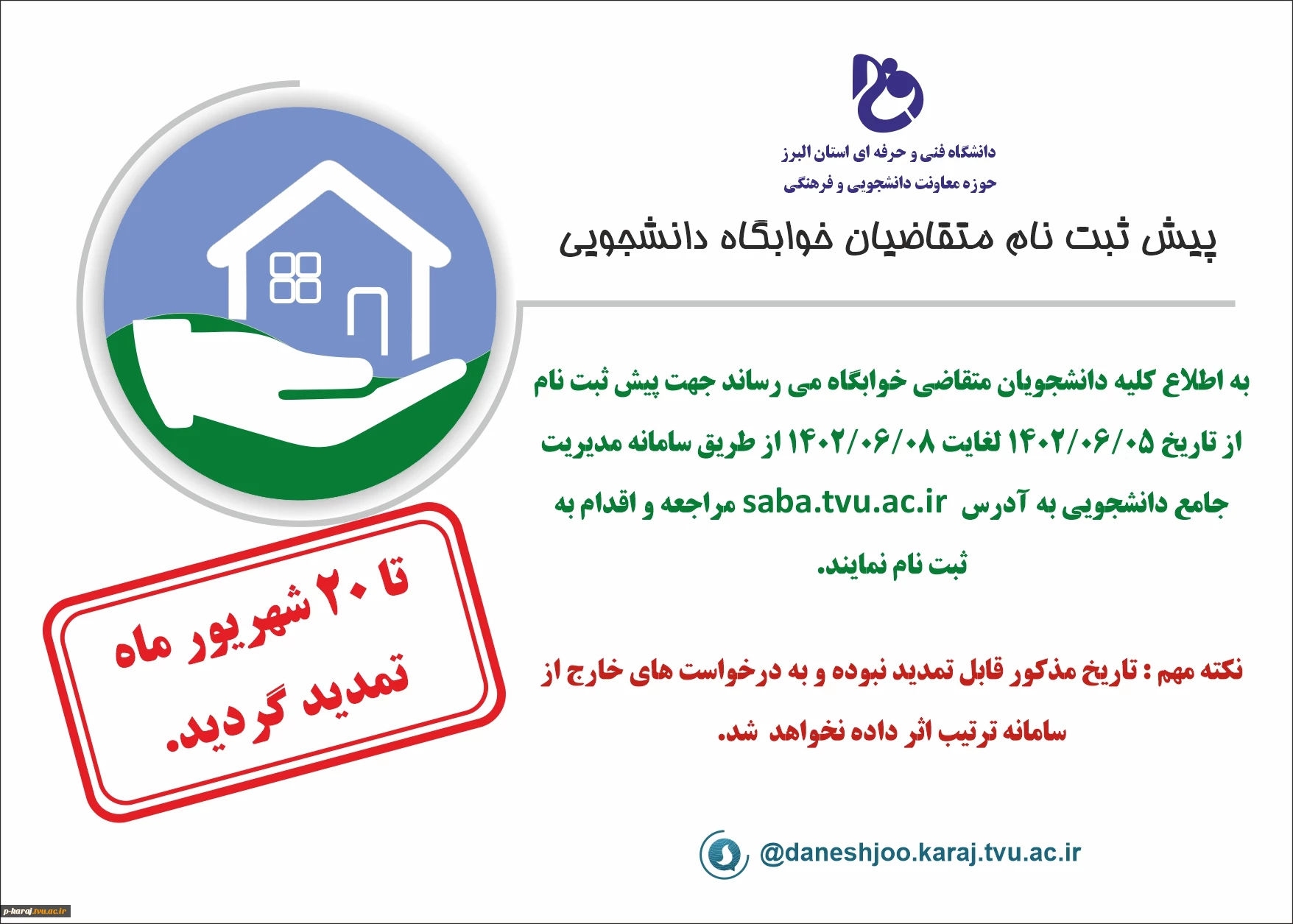 دانشگاه فنی و حرفه ای استان البرز
حوزه معاونت دانشجویی و فرهنگی

پیش ثبت نام متقاضیان خوابگاه دانشجویی

به اطلاع کلیه دانشجویان متقاضی خوابگاه می رساند جهت پیش ثبت نام از تاریخ ۱۴۰۲/۰۶/۰۵ لغایت ۱۴۰۲/۰۶/۰۸ از طریق سامانه مدیریت جامع دانشجویی به آدرس saba.tvu.ac.ir مراجعه و اقدام به ثبت نام نمایند.

نکته مهم : تاریخ مذکور قابل تمدید نبوده و به درخواست های خارج از سامانه ترتیب اثر داده نخواهد شد.

تا ۲۰ شهریور ماه تمدید گردید.

@daneshjoo.karaj.tvu.ac.ir

p-karaj.tvu.ac.ir